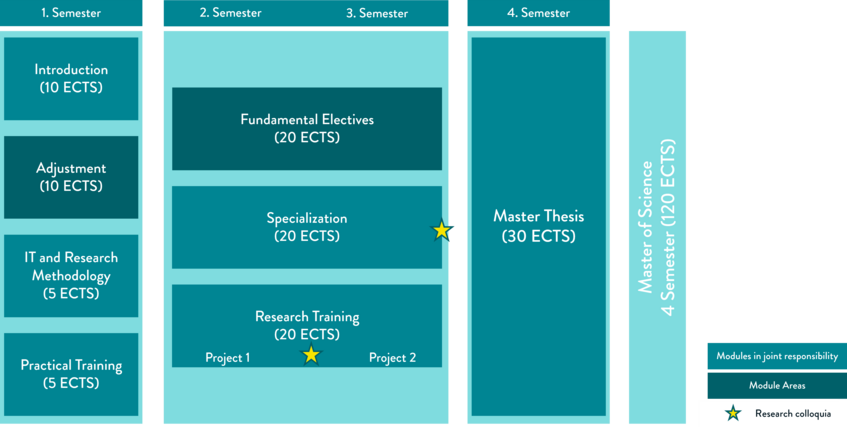 1. Semester

2. Semester

3. Semester

4. Semester

Introduction
(10 ECTS)

Adjustment
(10 ECTS)

IT and Research Methodology
(5 ECTS)

Practical Training
(5 ECTS)

Fundamental Electives
(20 ECTS)

Specialization
(20 ECTS)

Research Training
(20 ECTS)
Project 1
Project 2

Master Thesis
(30 ECTS)

Master of Science
4 Semester (120 ECTS)

Modules in joint responsibility

Module Areas

Research colloquia